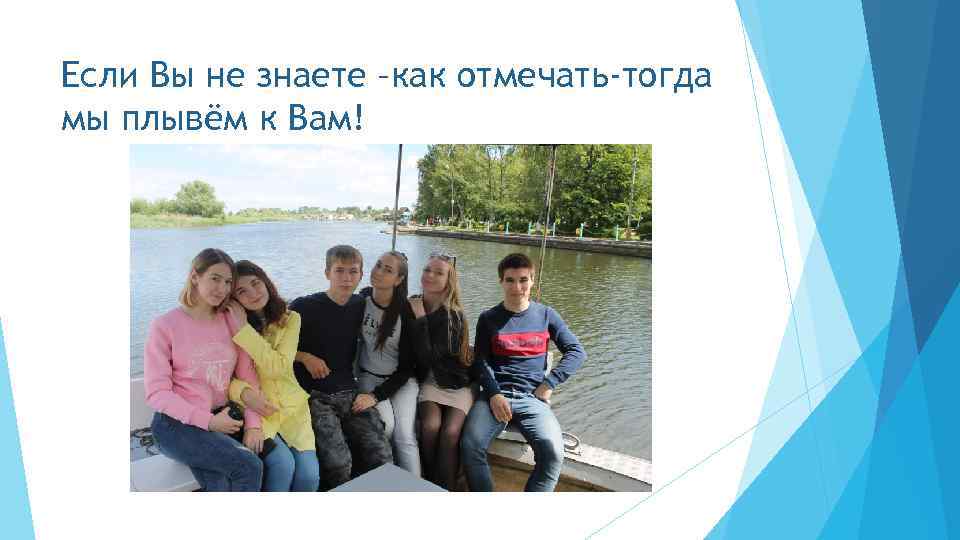 Если Вы не знаете –как отмечать-тогда мы плывём к Вам!